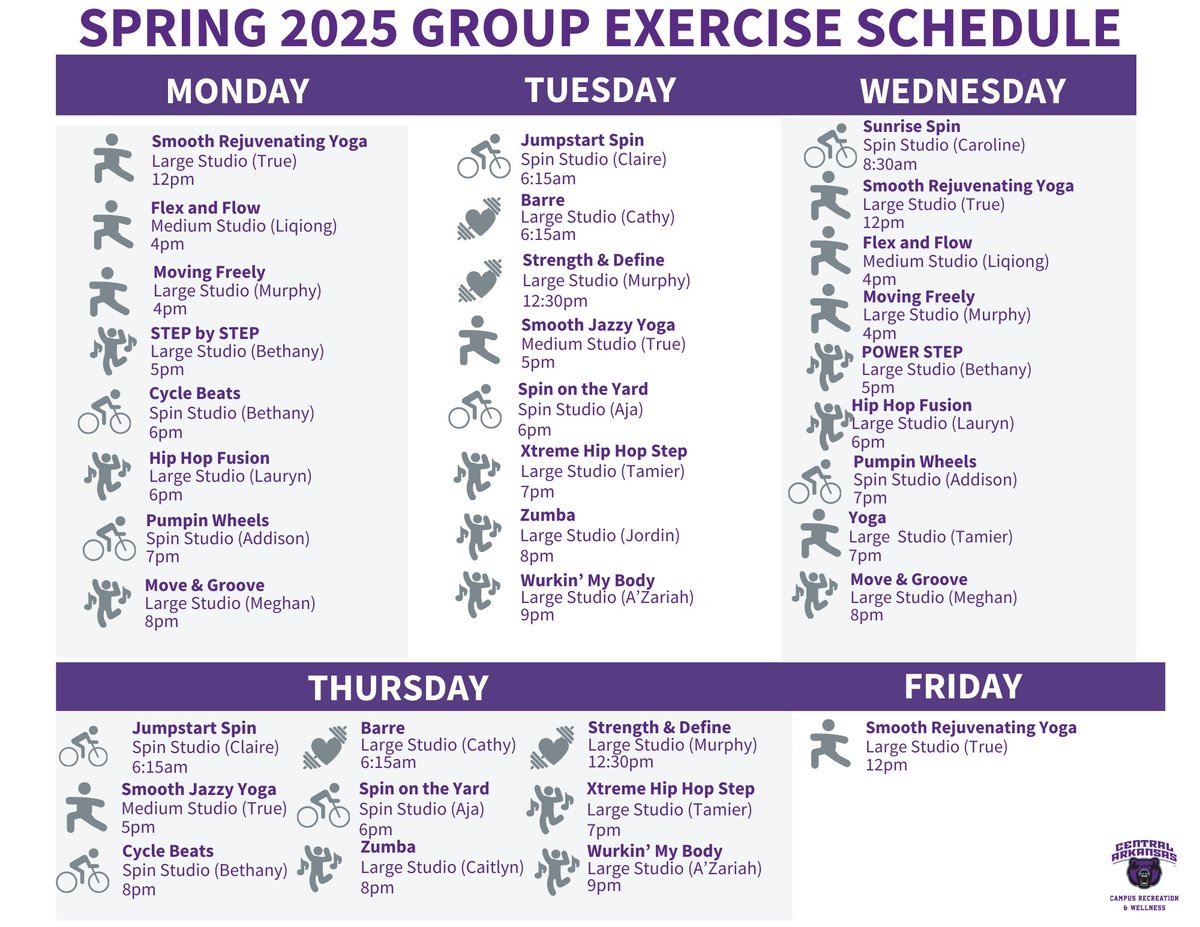 SPRING 2025 GROUP EXERCISE SCHEDULE

MONDAY

Smooth Rejuvenating Yoga
Large Studio (True)
12pm

Flex and Flow
Medium Studio (Liqiong)
4pm

Moving Freely
Large Studio (Murphy)
4pm

STEP by STEP
Large Studio (Bethany)
5pm

Cycle Beats
Spin Studio (Bethany)
6pm

Hip Hop Fusion
Large Studio (Lauryn)
6pm

Pumpin Wheels
Spin Studio (Addison)
7pm

Move & Groove
Large Studio (Meghan)
8pm

TUESDAY

Jumpstart Spin
Spin Studio (Claire)
6:15am

Barre
Large Studio (Cathy)
6:15am

Strength & Define
Large Studio (Murphy)
12:30pm

Smooth Jazzy Yoga
Medium Studio (True)
5pm

Spin on the Yard
Spin Studio (Aja)
6pm

Xtreme Hip Hop Step
Large Studio (Tamier)
7pm

Zumba
Large Studio (Jordin)
8pm

Wurkin' My Body
Large Studio (A'Zariah)
9pm

WEDNESDAY

Sunrise Spin
Spin Studio (Caroline)
8:30am

Smooth Rejuvenating Yoga
Large Studio (True)
12pm

Flex and Flow
Medium Studio (Liqiong)
4pm

Moving Freely
Large Studio (Murphy)
4pm

POWER STEP
Large Studio (Bethany)
5pm

Hip Hop Fusion
Large Studio (Lauryn)
6pm

Pumpin Wheels
Spin Studio (Addison)
7pm

Yoga
Large Studio (Tamier)
7pm

Move & Groove
Large Studio (Meghan)
8pm

THURSDAY

Jumpstart Spin
Spin Studio (Claire)
6:15am

Smooth Jazzy Yoga
Medium Studio (True)
5pm

Cycle Beats
Spin Studio (Bethany)
8pm

Barre
Large Studio (Cathy)
6:15am

Spin on the Yard
Spin Studio (Aja)
6pm

Zumba
Large Studio (Caitlyn)
8pm

Strength & Define
Large Studio (Murphy)
12:30pm

Xtreme Hip Hop Step
Large Studio (Tamier)
7pm

Wurkin' My Body
Large Studio (A'Zariah)
9pm

FRIDAY

Smooth Rejuvenating Yoga
Large Studio (True)
12pm

CENTRAL ARKANSAS
CAMPUS RECREATION & WELLNESS